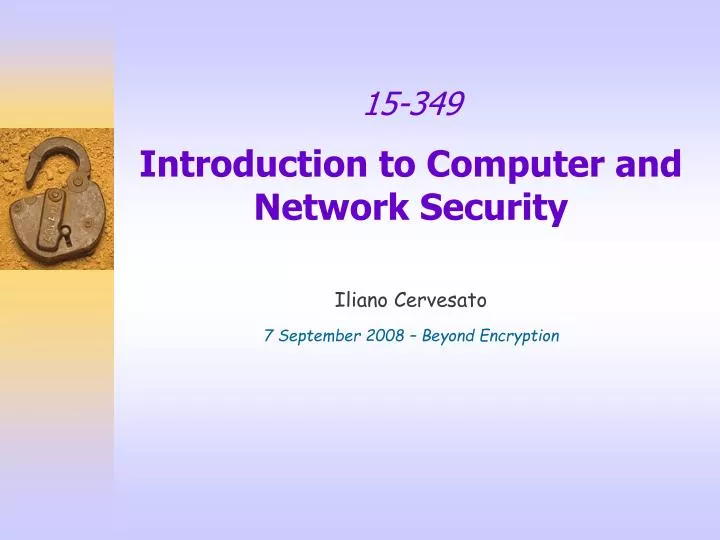 15-349

Introduction to Computer and Network Security

Iliano Cervesato

7 September 2008 – Beyond Encryption